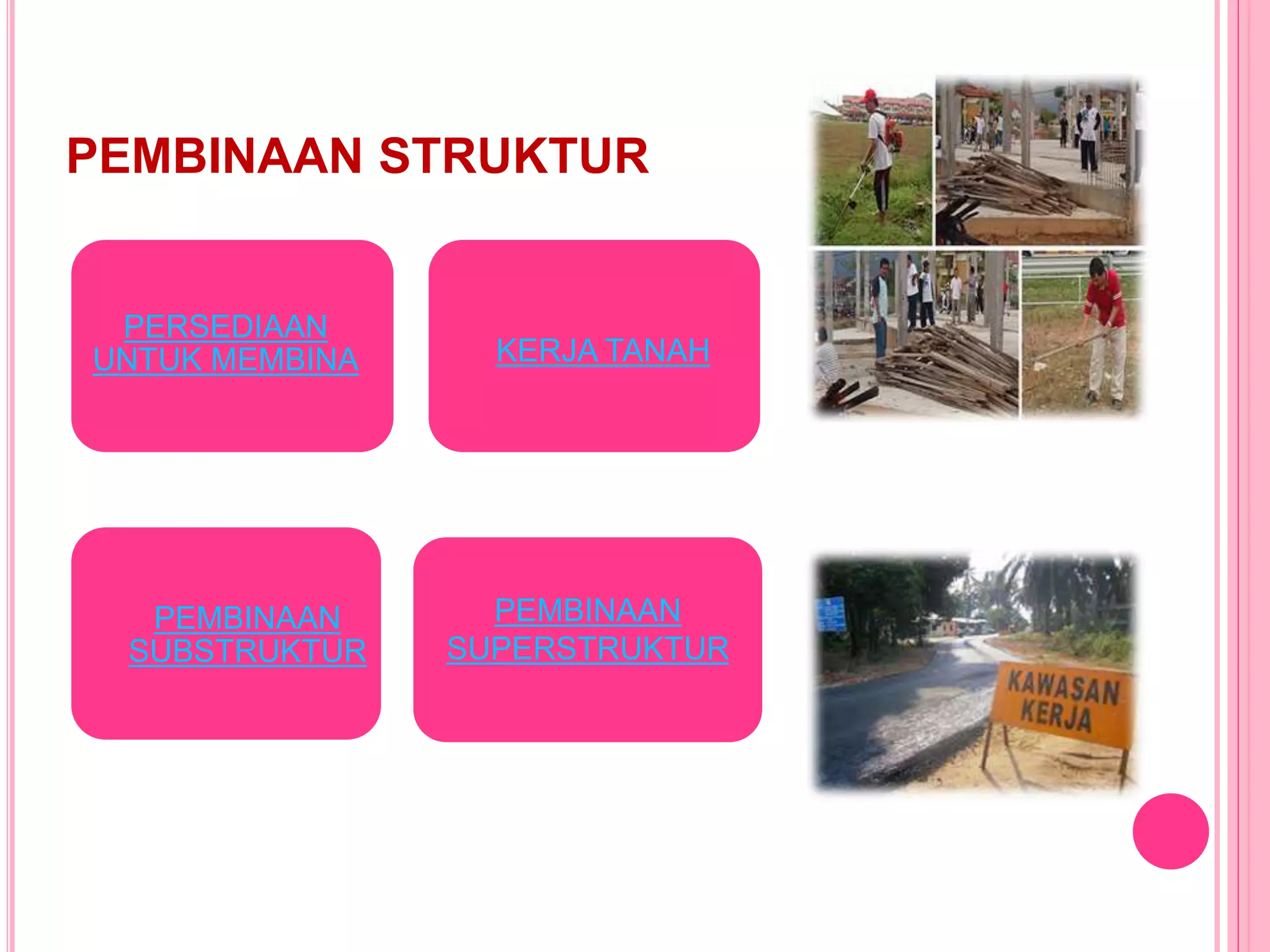 PEMBINAAN STRUKTUR

PERSEDIAAN UNTUK MEMBINA

KERJA TANAH

PEMBINAAN SUBSTRUKTUR

PEMBINAAN SUPERSTRUKTUR

KAWASAN KERJA